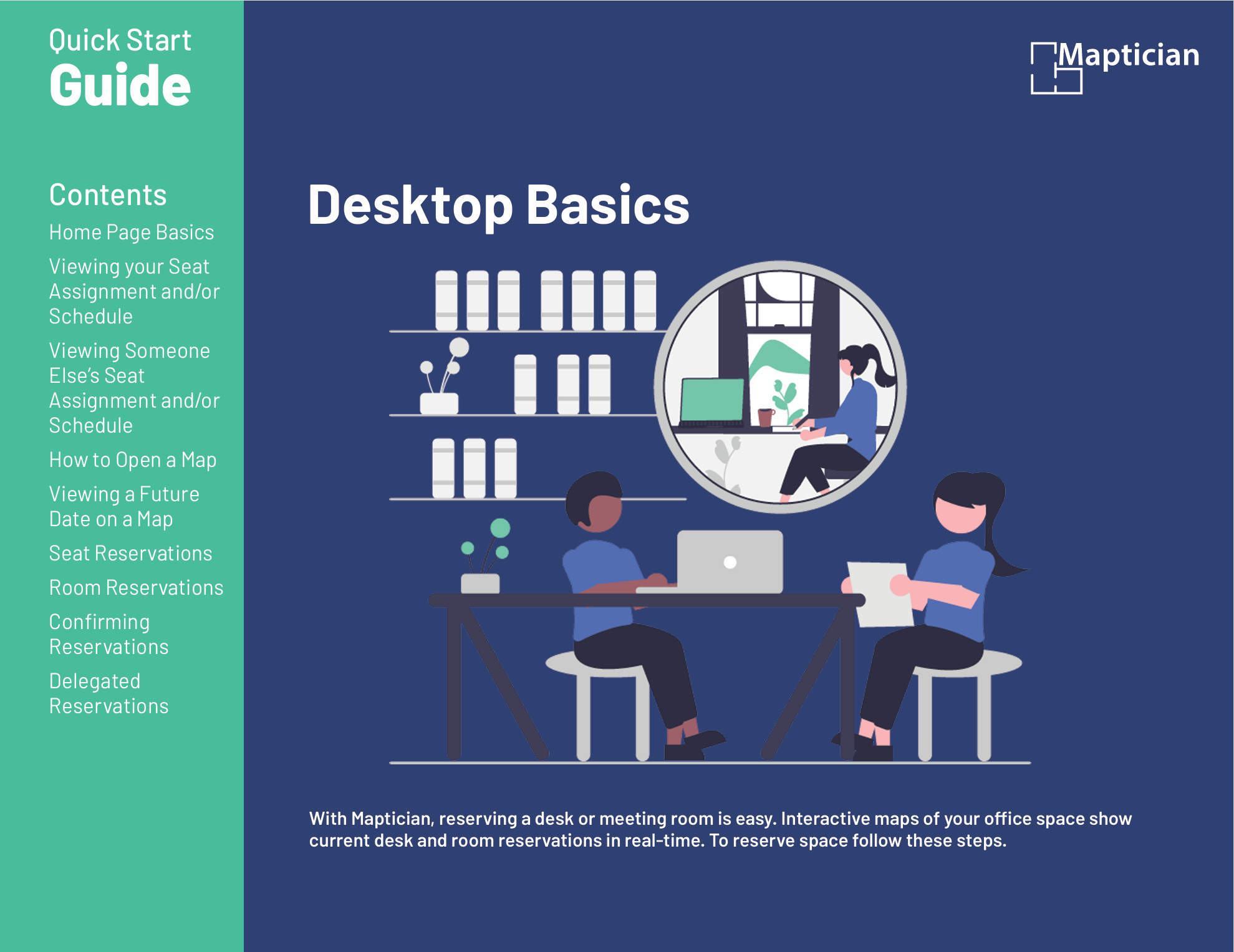 Quick Start
Guide

Contents

Home Page Basics

Viewing your Seat Assignment and/or Schedule

Viewing Someone Else's Seat Assignment and/or Schedule

How to Open a Map

Viewing a Future Date on a Map

Seat Reservations

Room Reservations

Confirming Reservations

Delegated Reservations

Maptician

Desktop Basics

With Maptician, reserving a desk or meeting room is easy. Interactive maps of your office space show current desk and room reservations in real-time. To reserve space follow these steps.